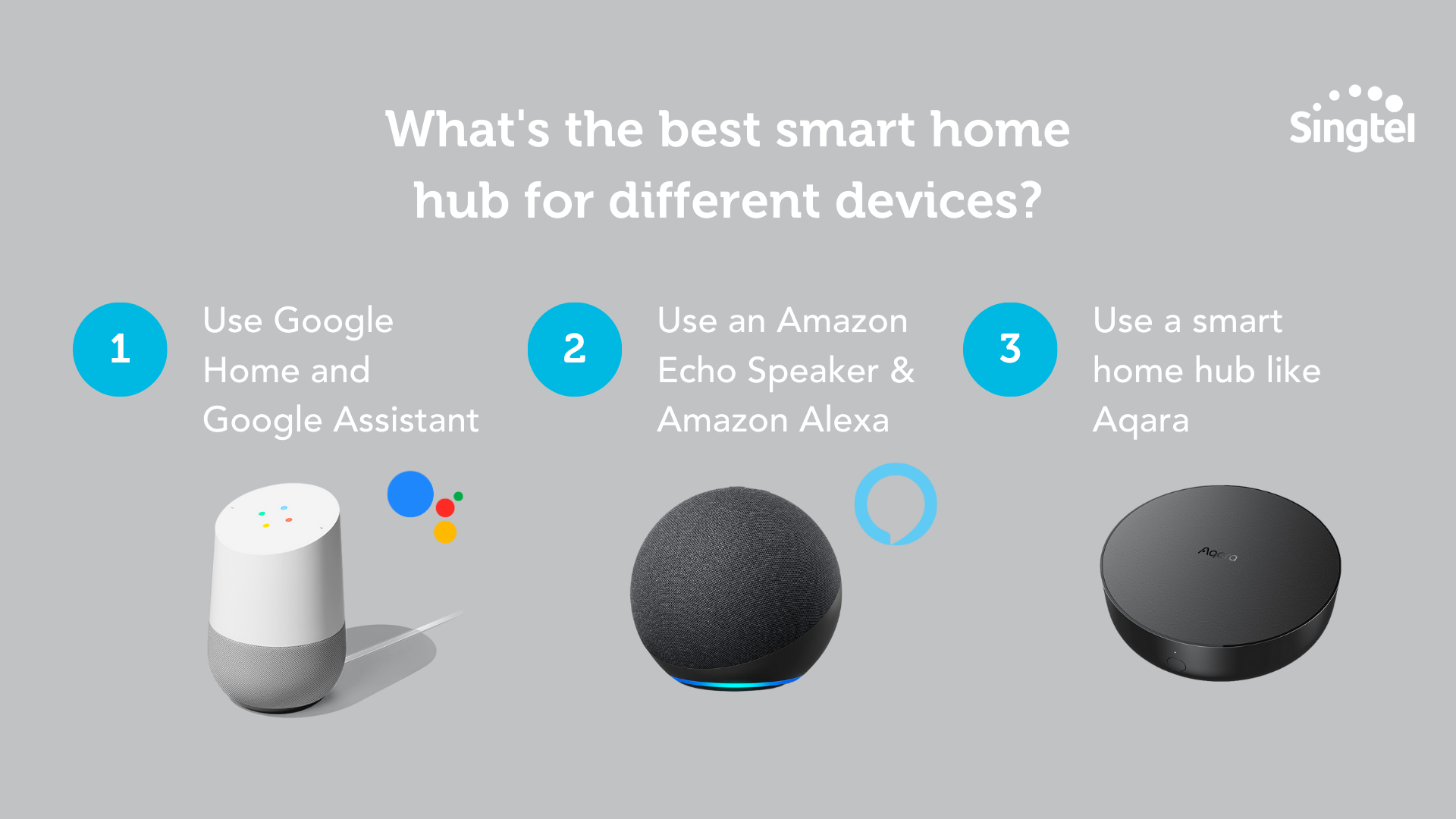 What's the best smart home hub for different devices?

Singtel

1 Use Google Home and Google Assistant

2 Use an Amazon Echo Speaker & Amazon Alexa

3 Use a smart home hub like Aqara

Aqara